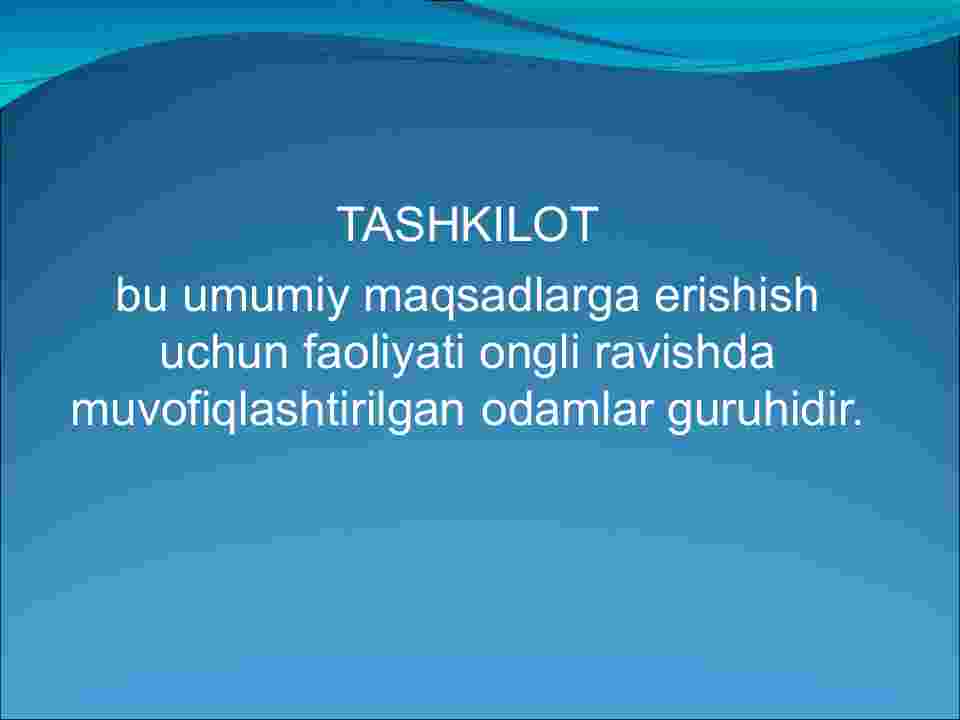 TASHKILOT

bu umumiy maqsadlarga erishish uchun faoliyati ongli ravishda muvofiqlashtirilgan odamlar guruhidir.